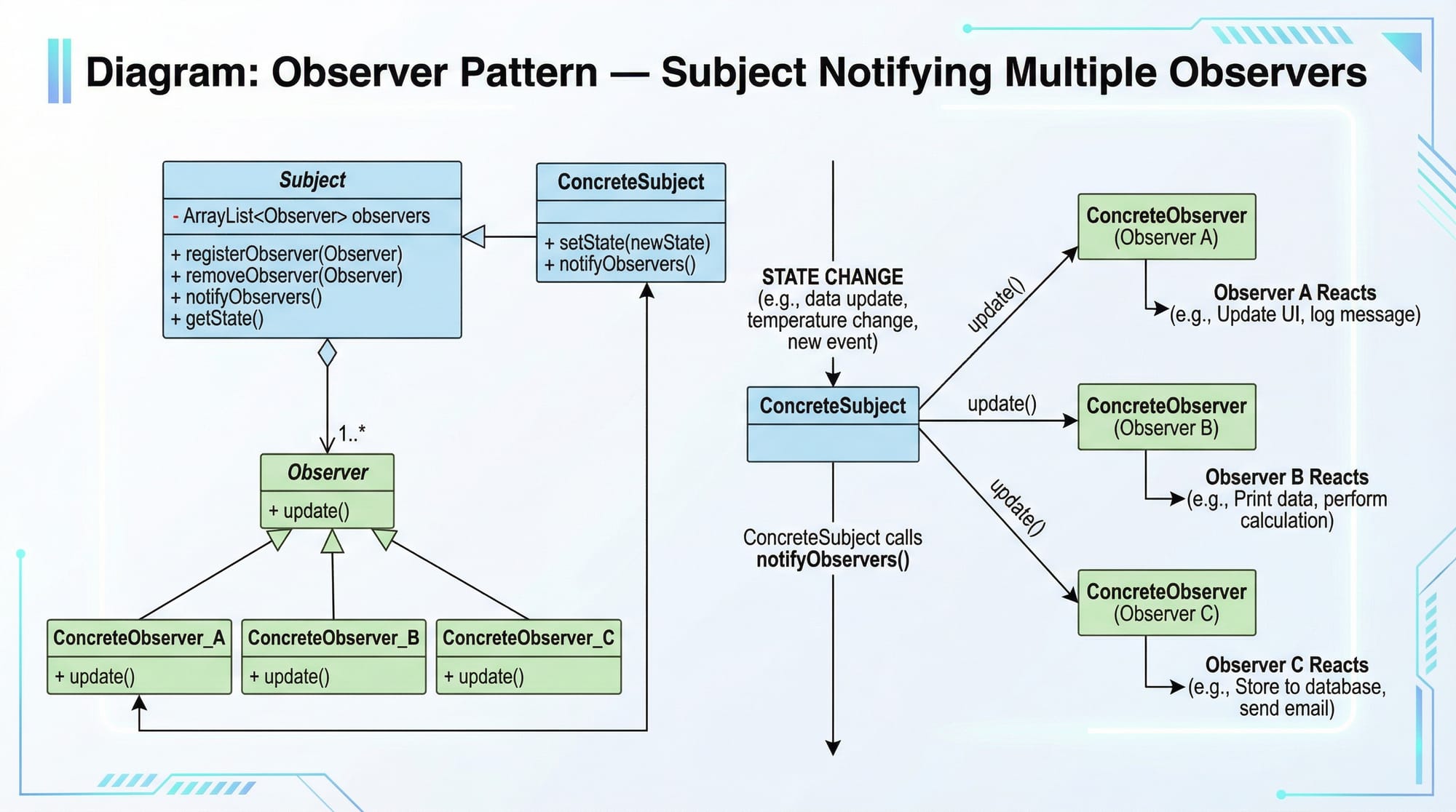 Diagram: Observer Pattern — Subject Notifying Multiple Observers

Subject
- ArrayList<Observer> observers
+ registerObserver(Observer)
+ removeObserver(Observer)
+ notifyObservers()
+ getState()

ConcreteSubject
+ setState(newState)
+ notifyObservers()

1..*

Observer
+ update()

ConcreteObserver_A
+ update()

ConcreteObserver_B
+ update()

ConcreteObserver_C
+ update()

STATE CHANGE
(e.g., data update, temperature change, new event)

ConcreteSubject

ConcreteSubject calls
notifyObservers()

update()

update()

update()

ConcreteObserver
(Observer A)

Observer A Reacts
(e.g., Update UI, log message)

ConcreteObserver
(Observer B)

Observer B Reacts
(e.g., Print data, perform calculation)

ConcreteObserver
(Observer C)

Observer C Reacts
(e.g., Store to database, send email)